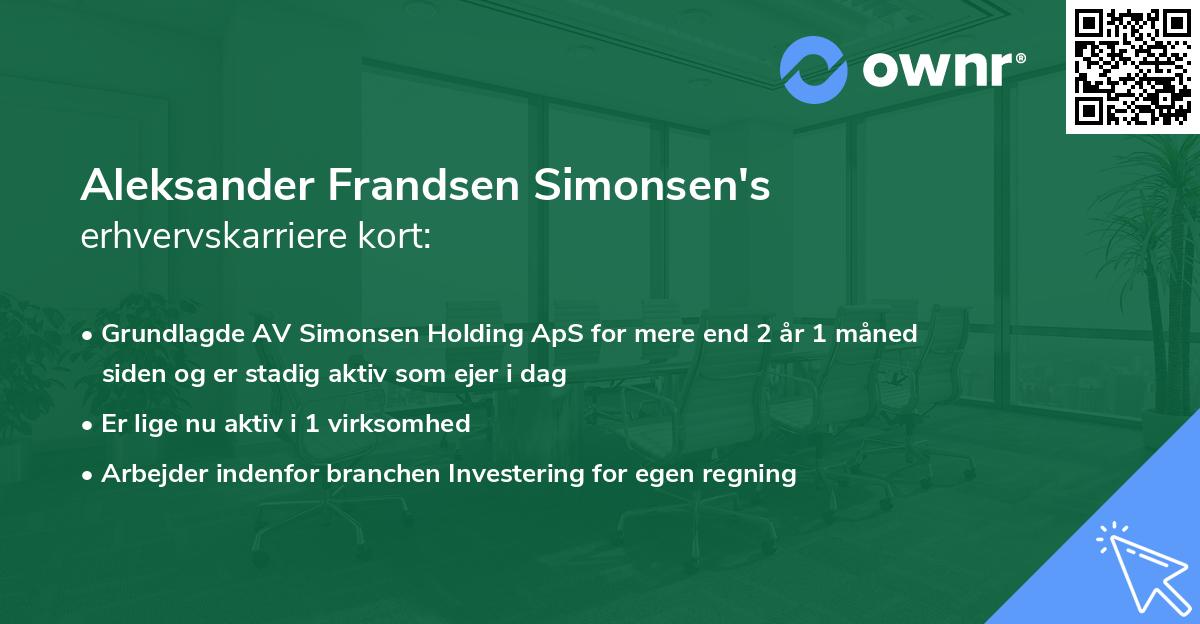 ownr®

Aleksander Frandsen Simonsen's
erhvervskarriere kort:

• Grundlagde AV Simonsen Holding ApS for mere end 2 år 1 måned siden og er stadig aktiv som ejer i dag

• Er lige nu aktiv i 1 virksomhed

• Arbejder indenfor branchen Investering for egen regning